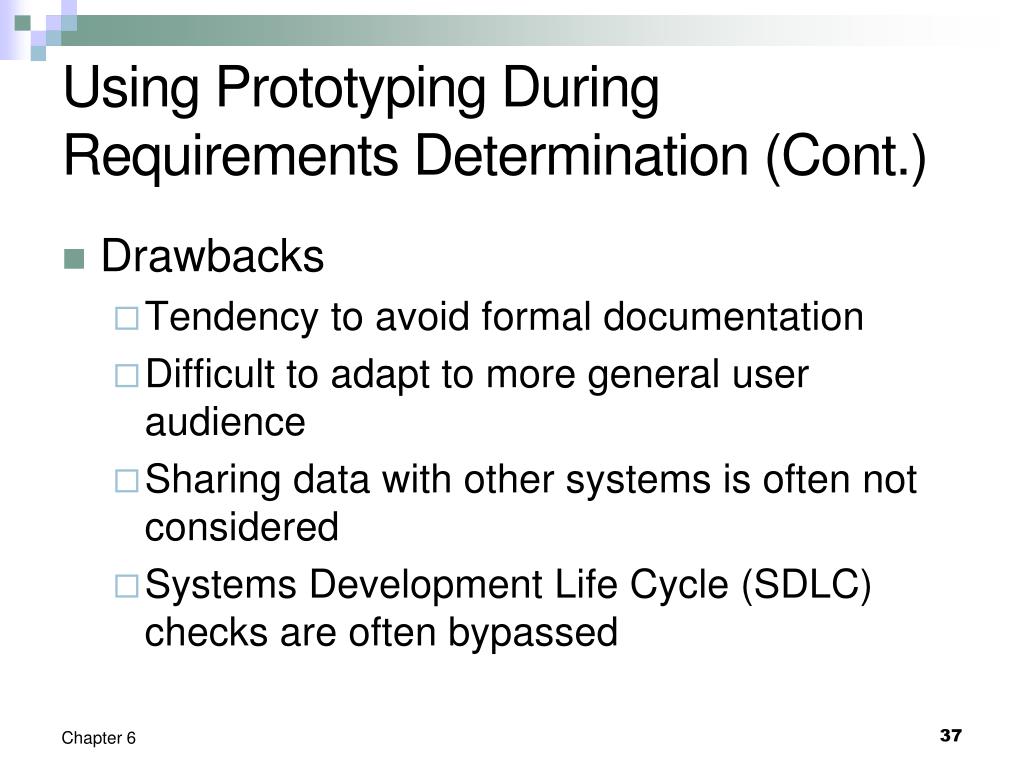 Using Prototyping During Requirements Determination (Cont.)

Drawbacks

Tendency to avoid formal documentation

Difficult to adapt to more general user audience

Sharing data with other systems is often not considered

Systems Development Life Cycle (SDLC) checks are often bypassed

Chapter 6

37